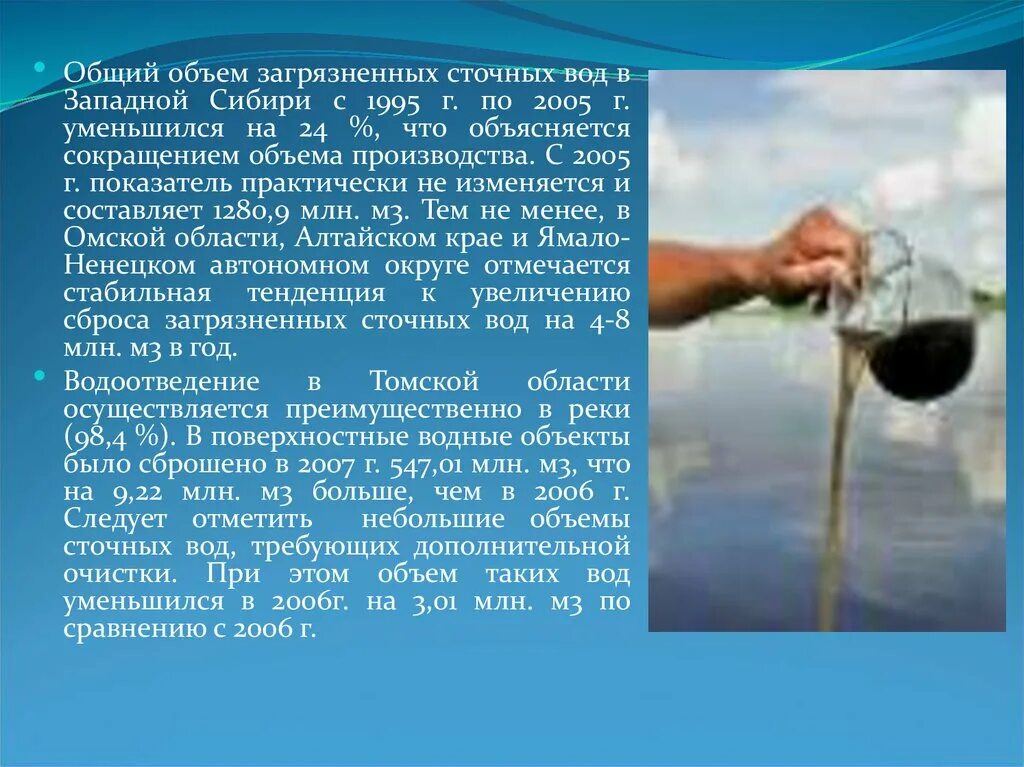 Общий объем загрязненных сточных вод в Западной Сибири с 1995 г. по 2005 г. уменьшился на 24 %, что объясняется сокращением объема производства. С 2005 г. показатель практически не изменяется и составляет 1280,9 млн. м3. Тем не менее, в Омской области, Алтайском крае и Ямало-Ненецком автономном округе отмечается стабильная тенденция к увеличению сброса загрязненных сточных вод на 4-8 млн. м3 в год.

Водоотведение в Томской области осуществляется преимущественно в реки (98,4 %). В поверхностные водные объекты было сброшено в 2007 г. 547,01 млн. м3, что на 9,22 млн. м3 больше, чем в 2006 г. Следует отметить небольшие объемы сточных вод, требующих дополнительной очистки. При этом объем таких вод уменьшился в 2006г. на 3,01 млн. м3 по сравнению с 2006 г.